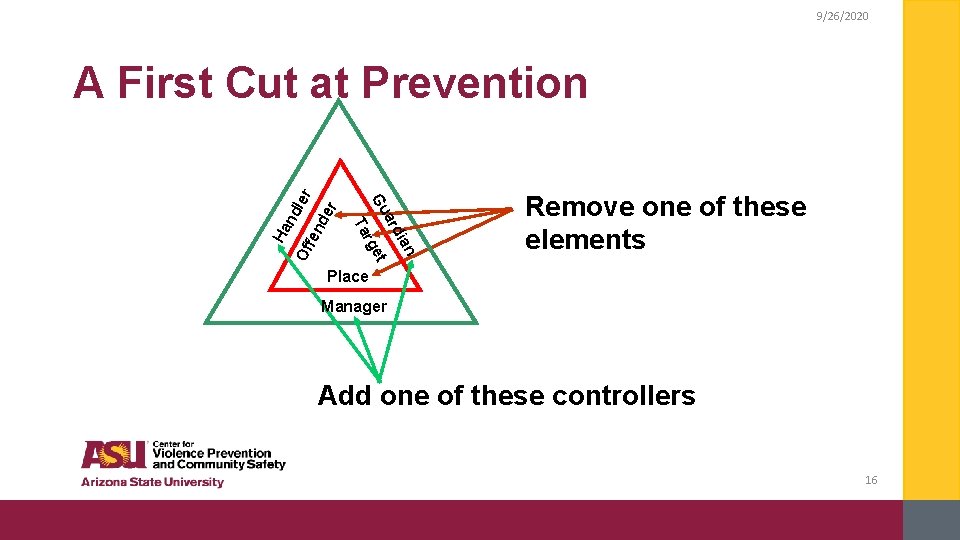 9/26/2020

A First Cut at Prevention

Handler
Offender
Guardian
Target
Place
Manager

Remove one of these elements

Add one of these controllers

ASU Center for Violence Prevention and Community Safety
Arizona State University

16